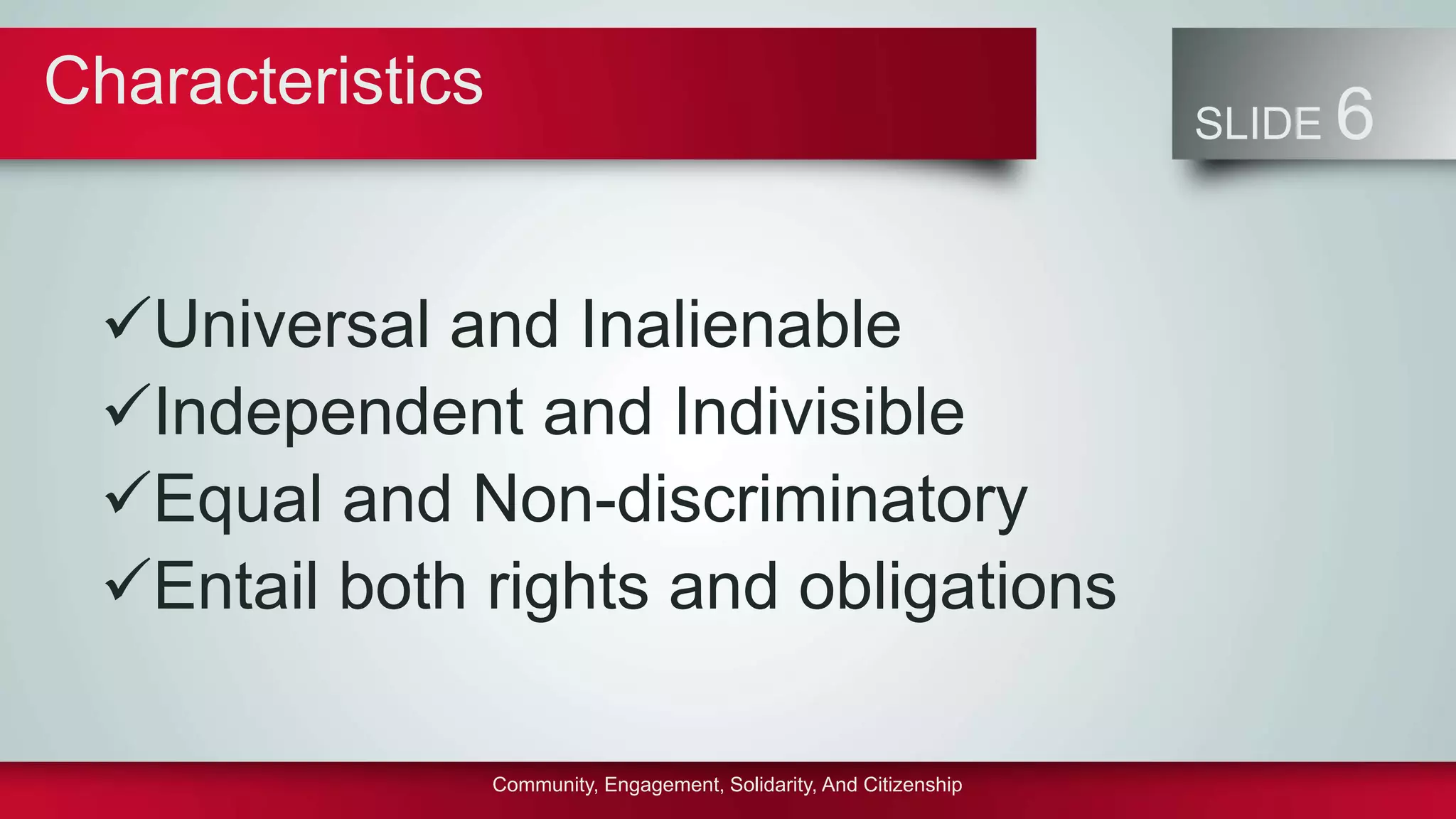 Characteristics

SLIDE 6

✓Universal and Inalienable
✓Independent and Indivisible
✓Equal and Non-discriminatory
✓Entail both rights and obligations

Community, Engagement, Solidarity, And Citizenship